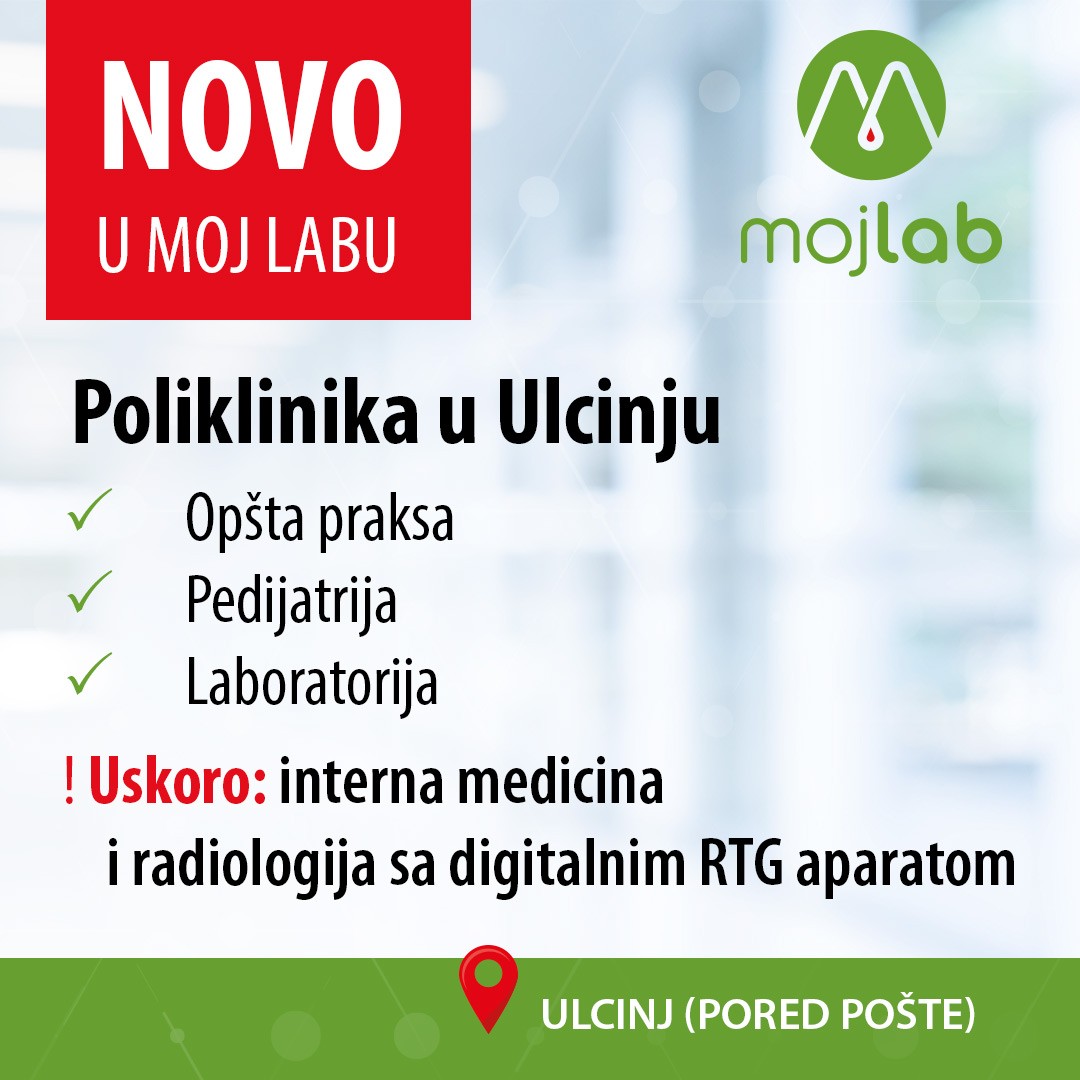 NOVO
U MOJ LABU

mojlab

Poliklinika u Ulcinju

✓ Opšta praksa
✓ Pedijatrija
✓ Laboratorija

! Uskoro: interna medicina i radiologija sa digitalnim RTG aparatom

ULCINJ (PORED POŠTE)